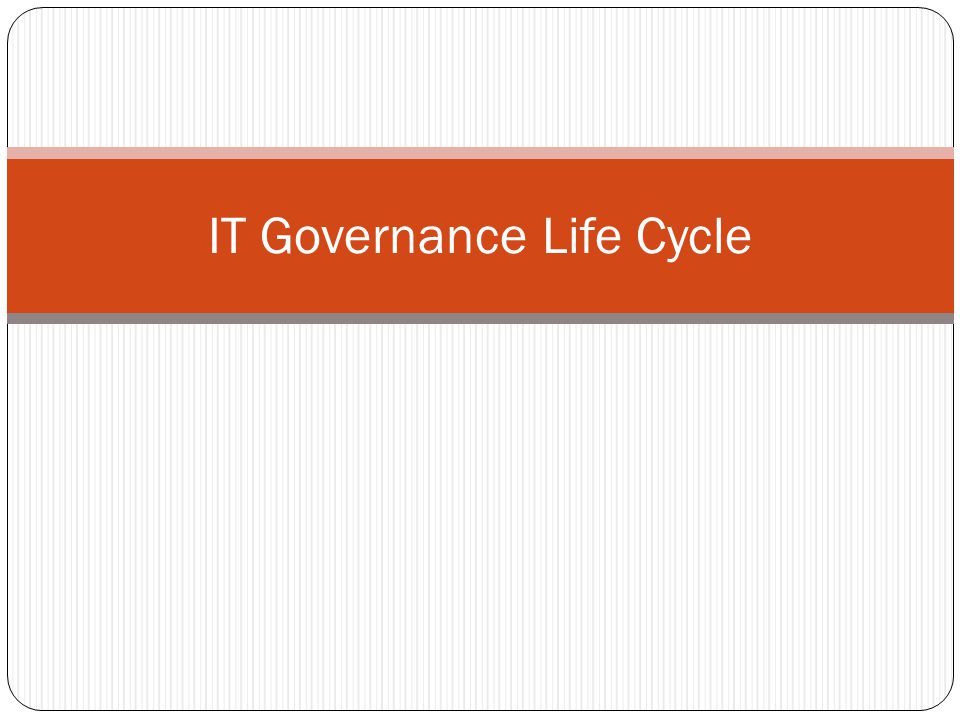 IT Governance Life Cycle